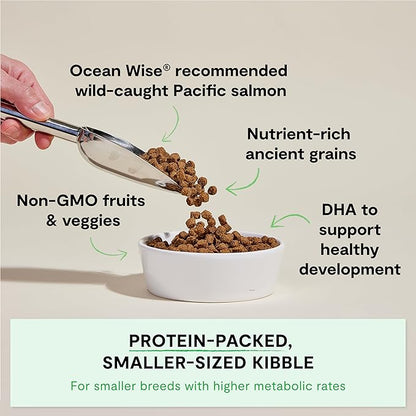 Ocean Wise® recommended wild-caught Pacific salmon

Nutrient-rich ancient grains

Non-GMO fruits & veggies

DHA to support healthy development

PROTEIN-PACKED, SMALLER-SIZED KIBBLE

For smaller breeds with higher metabolic rates